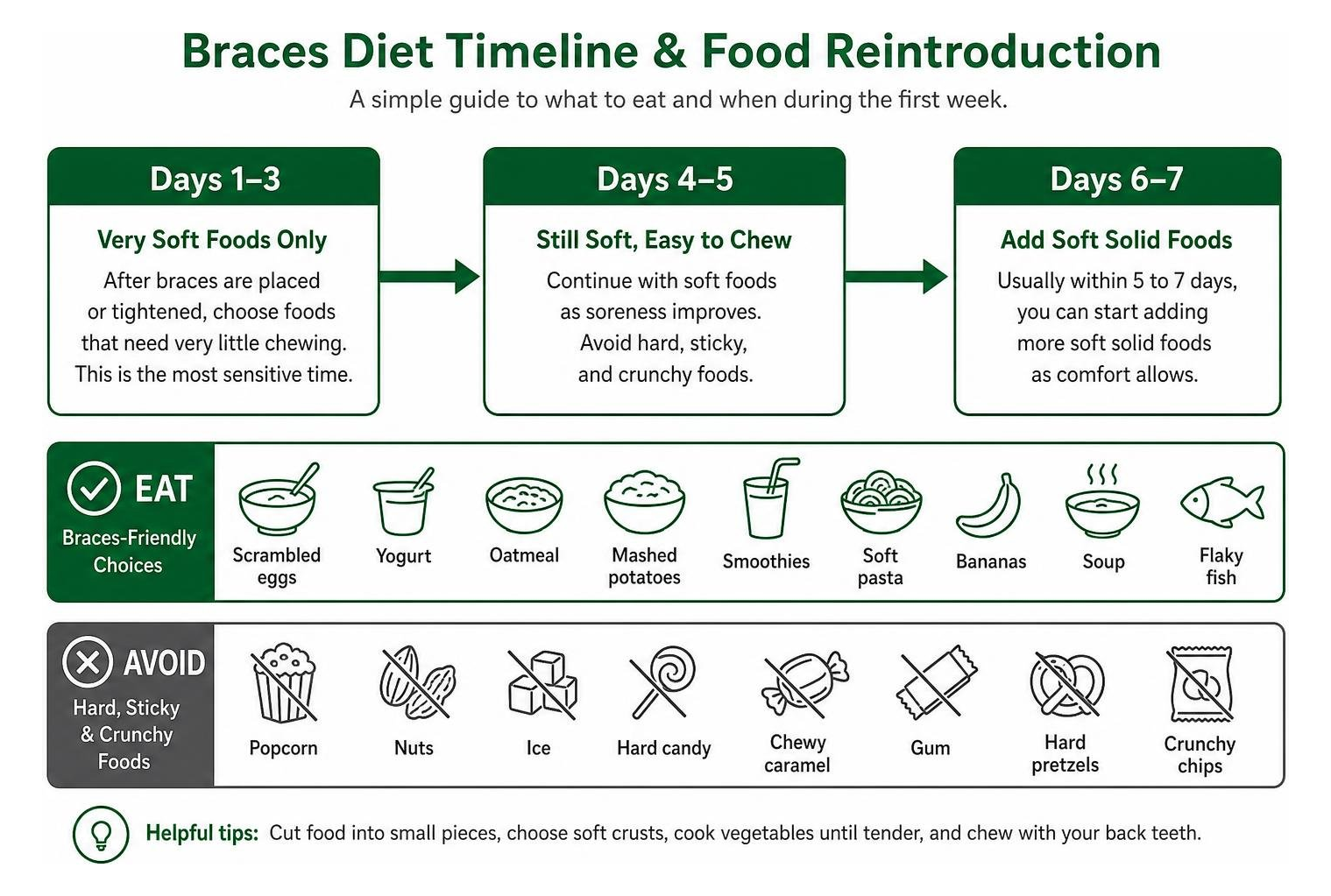 Braces Diet Timeline & Food Reintroduction

A simple guide to what to eat and when during the first week.

Days 1–3

Very Soft Foods Only

After braces are placed or tightened, choose foods that need very little chewing. This is the most sensitive time.

Days 4–5

Still Soft, Easy to Chew

Continue with soft foods as soreness improves. Avoid hard, sticky, and crunchy foods.

Days 6–7

Add Soft Solid Foods

Usually within 5 to 7 days, you can start adding more soft solid foods as comfort allows.

EAT

Braces-Friendly Choices

Scrambled eggs

Yogurt

Oatmeal

Mashed potatoes

Smoothies

Soft pasta

Bananas

Soup

Flaky fish

AVOID

Hard, Sticky & Crunchy Foods

Popcorn

Nuts

Ice

Hard candy

Chewy caramel

Gum

Hard pretzels

Crunchy chips

Helpful tips: Cut food into small pieces, choose soft crusts, cook vegetables until tender, and chew with your back teeth.